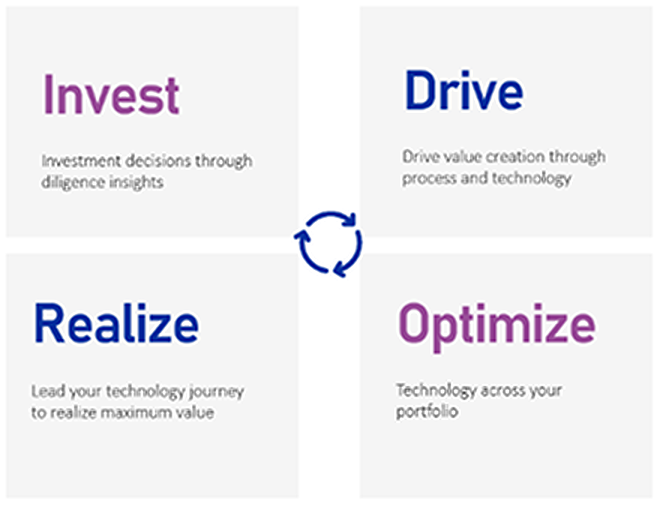 Invest

Investment decisions through diligence insights

Drive

Drive value creation through process and technology

Realize

Lead your technology journey to realize maximum value

Optimize

Technology across your portfolio